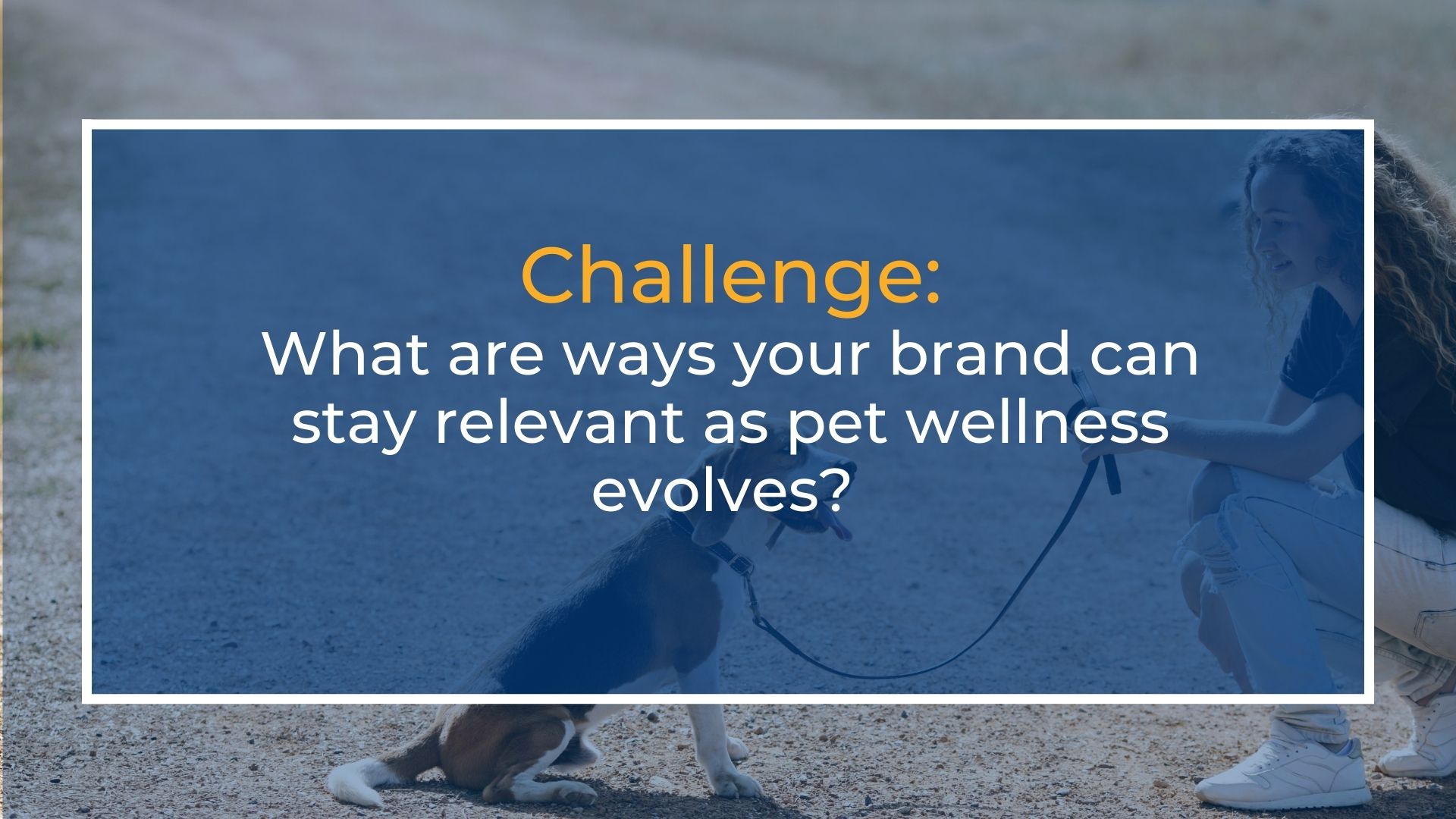 Challenge:
What are ways your brand can stay relevant as pet wellness evolves?